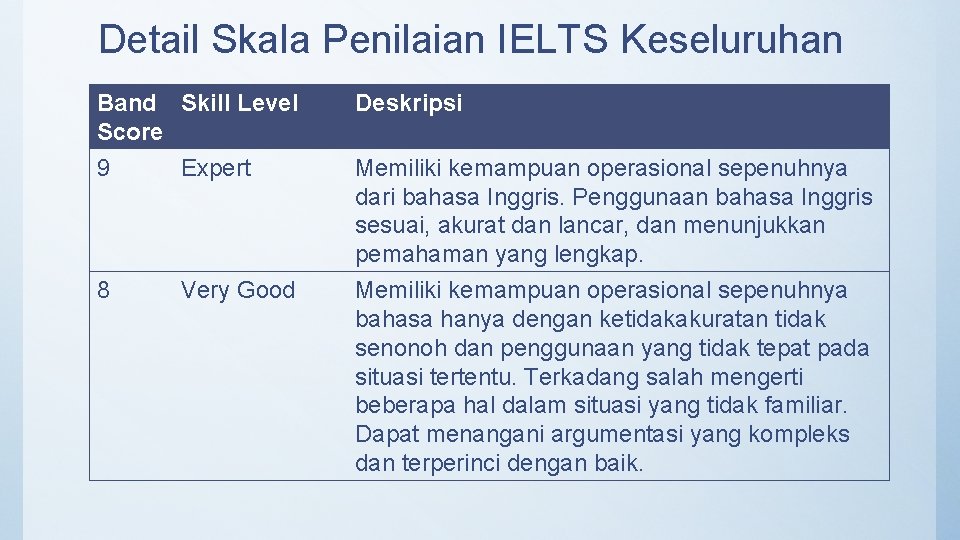 Detail Skala Penilaian IELTS Keseluruhan

| Band Score | Skill Level | Deskripsi |
|---|---|---|
| 9 | Expert | Memiliki kemampuan operasional sepenuhnya dari bahasa Inggris. Penggunaan bahasa Inggris sesuai, akurat dan lancar, dan menunjukkan pemahaman yang lengkap. |
| 8 | Very Good | Memiliki kemampuan operasional sepenuhnya bahasa hanya dengan ketidakakuratan tidak senonoh dan penggunaan yang tidak tepat pada situasi tertentu. Terkadang salah mengerti beberapa hal dalam situasi yang tidak familiar. Dapat menangani argumentasi yang kompleks dan terperinci dengan baik. |